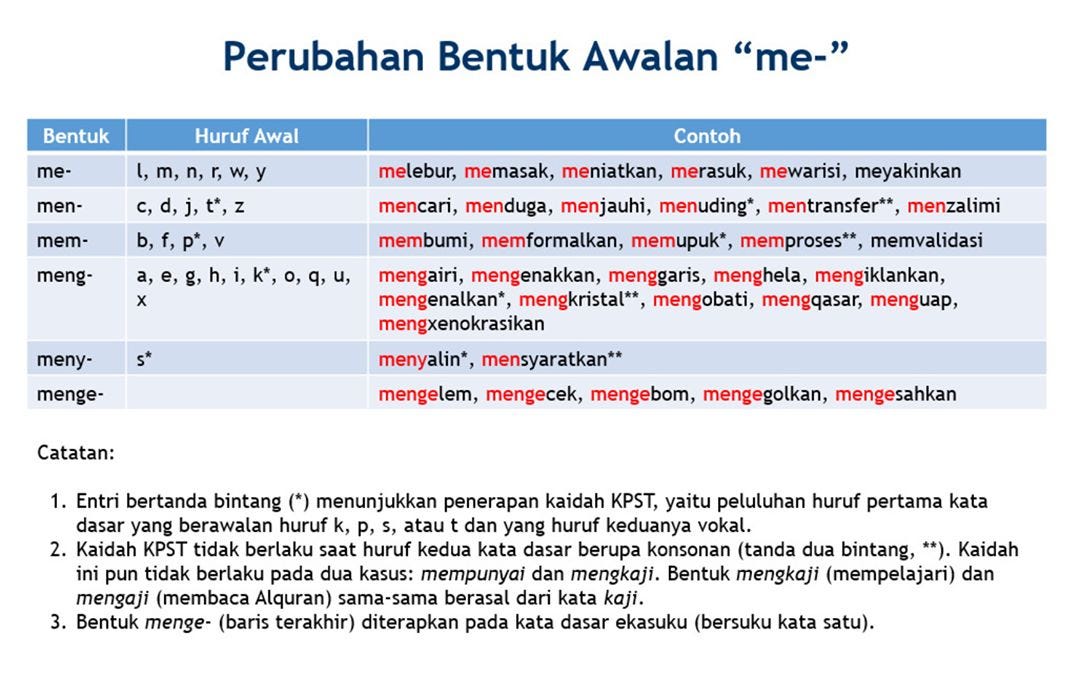 Perubahan Bentuk Awalan “me-”

| Bentuk | Huruf Awal | Contoh |
|---|---|---|
| me- | l, m, n, r, w, y | melebur, memasak, meniatkan, merasuk, mewarisi, meyakinkan |
| men- | c, d, j, t*, z | mencari, menduga, menjauhi, menuding*, mentransfer**, menzalimi |
| mem- | b, f, p*, v | membumi, memformalkan, memupuk*, memproses**, memvalidasi |
| meng- | a, e, g, h, i, k*, o, q, u, x | mengairi, mengenakkan, menggaris, menghela, mengiklankan, mengenalkan*, mengkristal**, mengobati, mengqasar, menguap, mengxenokrasikan |
| meny- | s* | menyalin*, mensyaratkan** |
| menge- | | mengelem, mengecek, mengebom, mengegolkan, mengesahkan |

Catatan:

1. Entri bertanda bintang (*) menunjukkan penerapan kaidah KPST, yaitu peluluhan huruf pertama kata dasar yang berawalan huruf k, p, s, atau t dan yang huruf keduanya vokal.
2. Kaidah KPST tidak berlaku saat huruf kedua kata dasar berupa konsonan (tanda dua bintang, **). Kaidah ini pun tidak berlaku pada dua kasus: mempunyai dan mengkaji. Bentuk mengkaji (mempelajari) dan mengaji (membaca Alquran) sama-sama berasal dari kata kaji.
3. Bentuk menge- (baris terakhir) diterapkan pada kata dasar ekasuku (bersuku kata satu).